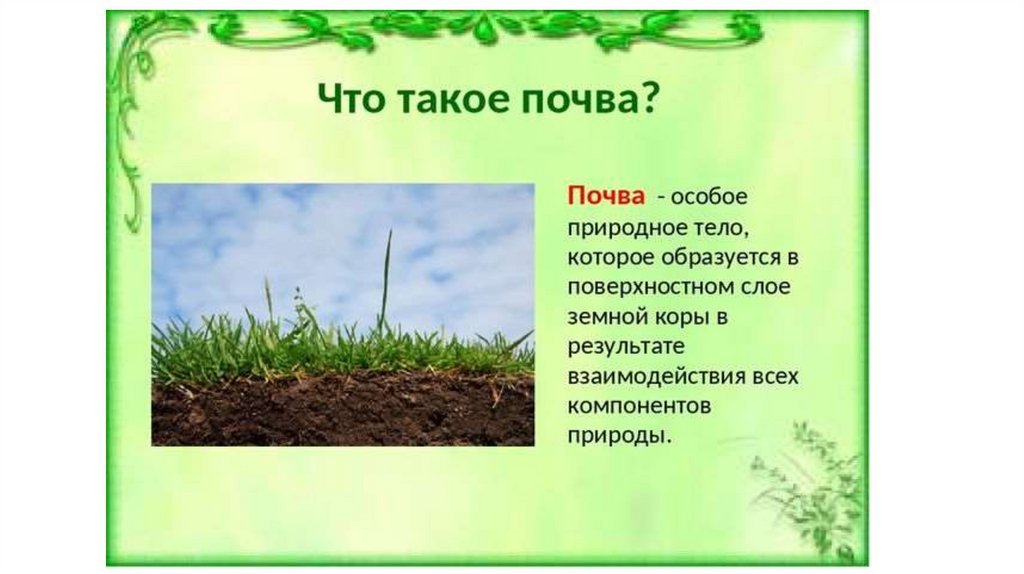 Что такое почва?

Почва - особое природное тело, которое образуется в поверхностном слое земной коры в результате взаимодействия всех компонентов природы.